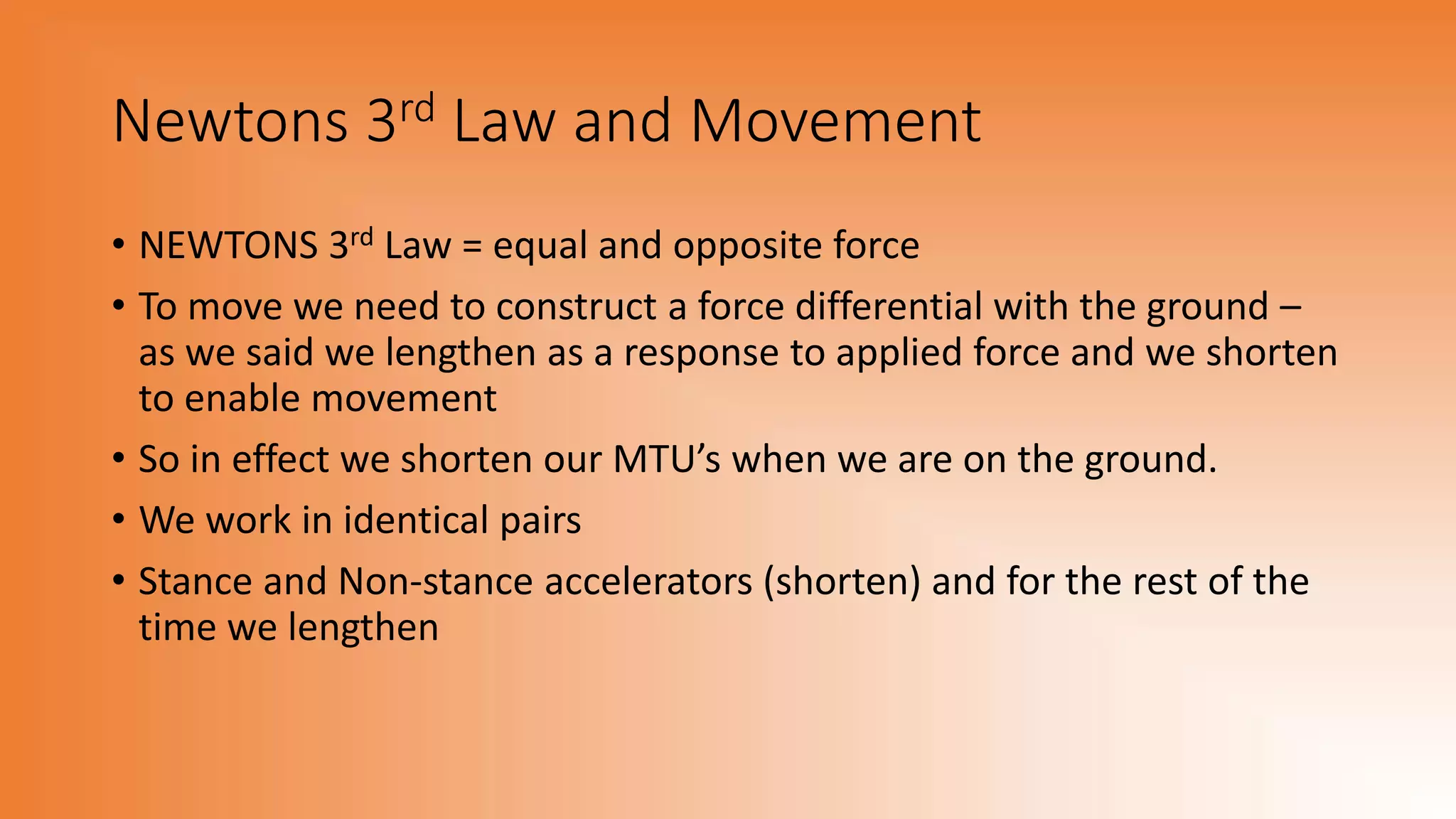 Newtons 3rd Law and Movement

• NEWTONS 3rd Law = equal and opposite force

• To move we need to construct a force differential with the ground – as we said we lengthen as a response to applied force and we shorten to enable movement

• So in effect we shorten our MTU's when we are on the ground.

• We work in identical pairs

• Stance and Non-stance accelerators (shorten) and for the rest of the time we lengthen